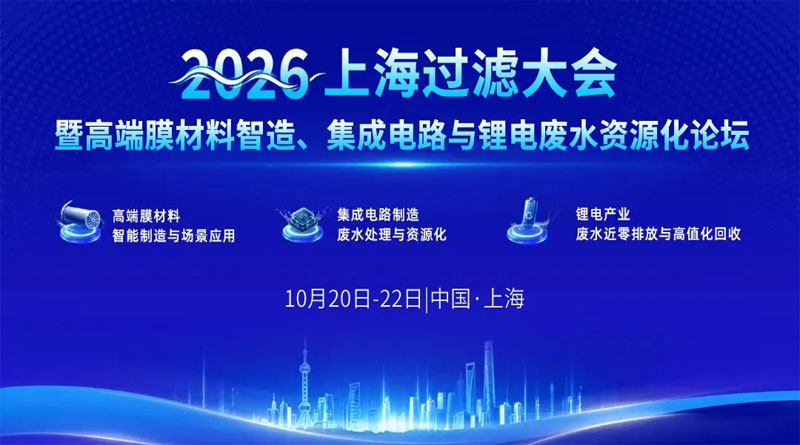 2026上海过滤大会

暨高端膜材料智造、集成电路与锂电废水资源化论坛

高端膜材料
智能制造与场景应用

集成电路制造
废水处理与资源化

锂电产业
废水近零排放与高值化回收

10月20日-22日|中国·上海